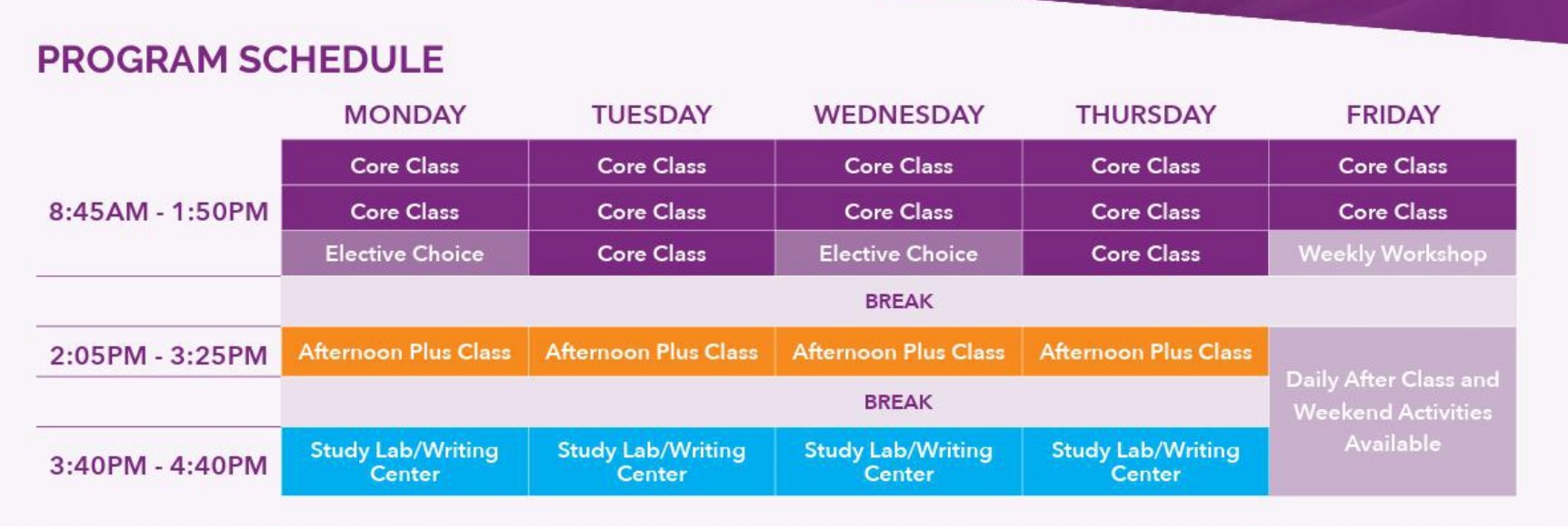 PROGRAM SCHEDULE

| | MONDAY | TUESDAY | WEDNESDAY | THURSDAY | FRIDAY |
|---|---|---|---|---|---|
| 8:45AM - 1:50PM | Core Class | Core Class | Core Class | Core Class | Core Class |
| | Core Class | Core Class | Core Class | Core Class | Core Class |
| | Elective Choice | Core Class | Elective Choice | Core Class | Weekly Workshop |
| | BREAK | | | | |
| 2:05PM - 3:25PM | Afternoon Plus Class | Afternoon Plus Class | Afternoon Plus Class | Afternoon Plus Class | Daily After Class and Weekend Activities Available |
| | BREAK | | | | |
| 3:40PM - 4:40PM | Study Lab/Writing Center | Study Lab/Writing Center | Study Lab/Writing Center | Study Lab/Writing Center | |